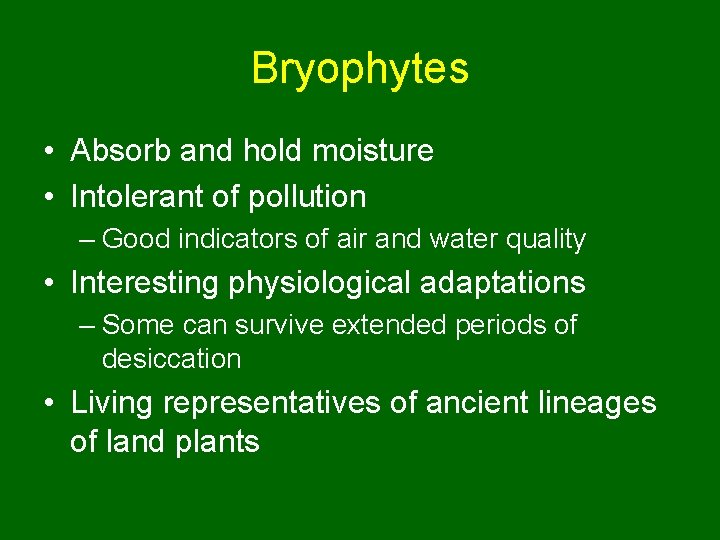 Bryophytes

• Absorb and hold moisture
• Intolerant of pollution
– Good indicators of air and water quality
• Interesting physiological adaptations
– Some can survive extended periods of desiccation
• Living representatives of ancient lineages of land plants